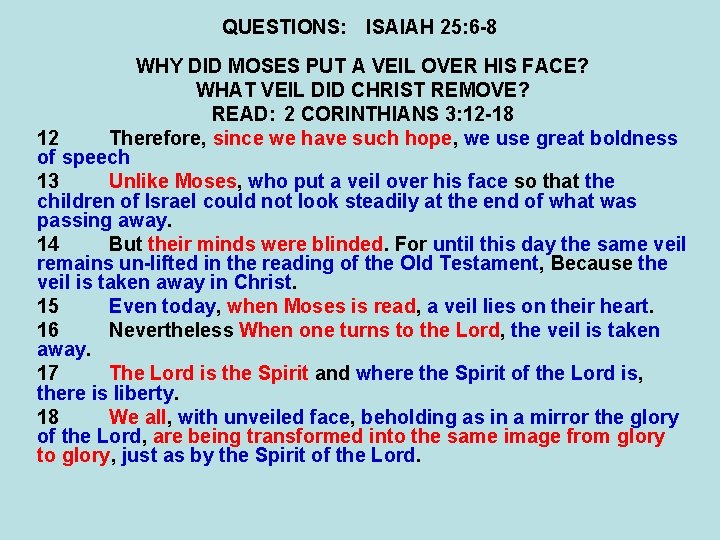 QUESTIONS: ISAIAH 25:6-8

WHY DID MOSES PUT A VEIL OVER HIS FACE?
WHAT VEIL DID CHRIST REMOVE?
READ: 2 CORINTHIANS 3:12-18

12 Therefore, since we have such hope, we use great boldness of speech

13 Unlike Moses, who put a veil over his face so that the children of Israel could not look steadily at the end of what was passing away.

14 But their minds were blinded. For until this day the same veil remains un-lifted in the reading of the Old Testament, Because the veil is taken away in Christ.

15 Even today, when Moses is read, a veil lies on their heart.

16 Nevertheless When one turns to the Lord, the veil is taken away.

17 The Lord is the Spirit and where the Spirit of the Lord is, there is liberty.

18 We all, with unveiled face, beholding as in a mirror the glory of the Lord, are being transformed into the same image from glory to glory, just as by the Spirit of the Lord.